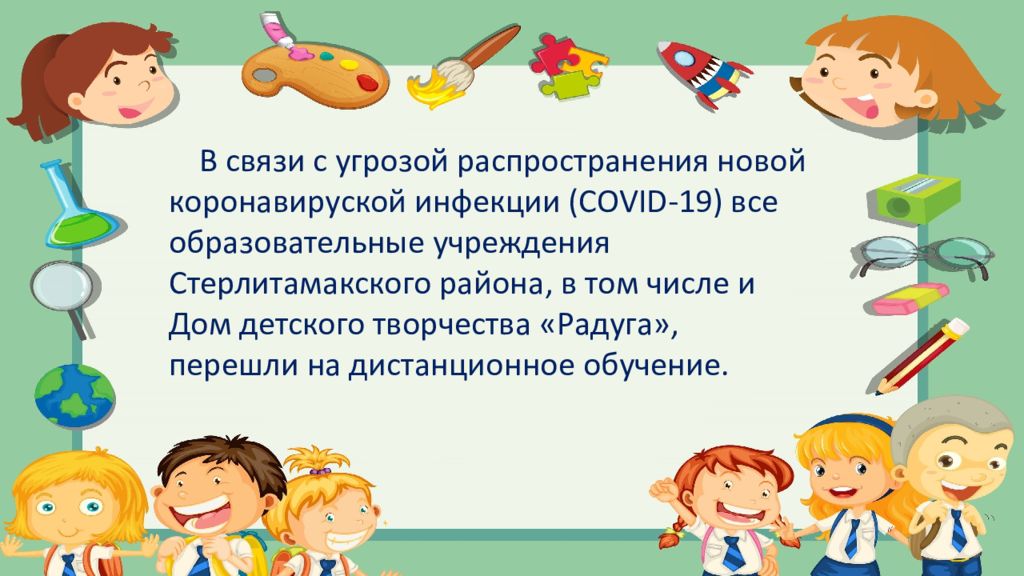 В связи с угрозой распространения новой коронавируской инфекции (COVID-19) все образовательные учреждения Стерлитамакского района, в том числе и Дом детского творчества «Радуга», перешли на дистанционное обучение.